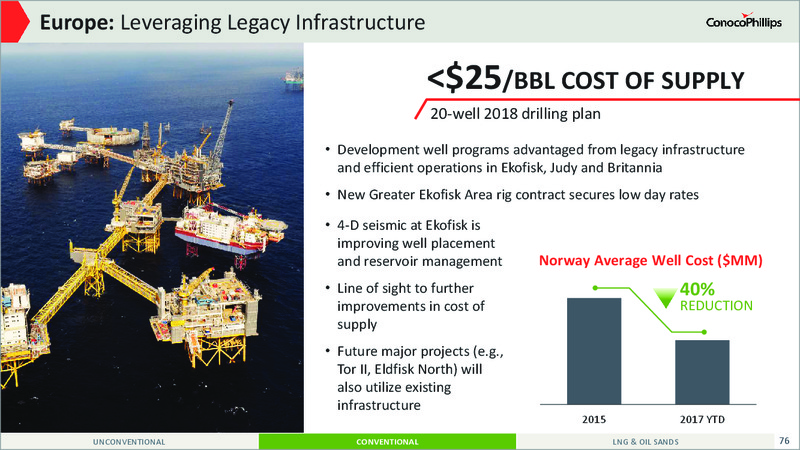 Europe: Leveraging Legacy Infrastructure

ConocoPhillips

<$25/BBL COST OF SUPPLY

20-well 2018 drilling plan

• Development well programs advantaged from legacy infrastructure and efficient operations in Ekofisk, Judy and Britannia

• New Greater Ekofisk Area rig contract secures low day rates

• 4-D seismic at Ekofisk is improving well placement and reservoir management

• Line of sight to further improvements in cost of supply

• Future major projects (e.g., Tor II, Eldfisk North) will also utilize existing infrastructure

Norway Average Well Cost ($MM)

40% REDUCTION

2015

2017 YTD

UNCONVENTIONAL

CONVENTIONAL

LNG & OIL SANDS

76